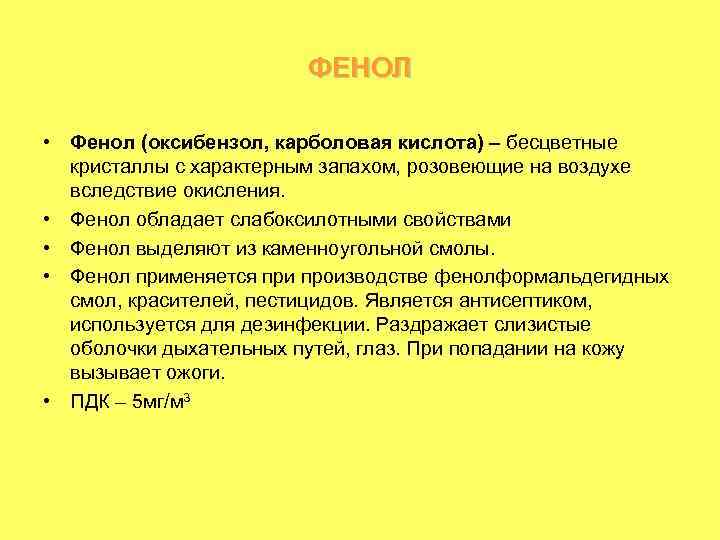 ФЕНОЛ

• Фенол (оксибензол, карболовая кислота) – бесцветные кристаллы с характерным запахом, розовеющие на воздухе вследствие окисления.
• Фенол обладает слабоксилотными свойствами
• Фенол выделяют из каменноугольной смолы.
• Фенол применяется при производстве фенолформальдегидных смол, красителей, пестицидов. Является антисептиком, используется для дезинфекции. Раздражает слизистые оболочки дыхательных путей, глаз. При попадании на кожу вызывает ожоги.
• ПДК – 5мг/м$^3$